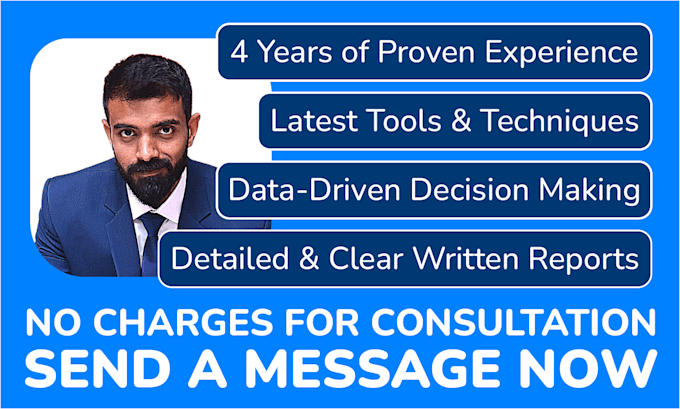 4 Years of Proven Experience

Latest Tools & Techniques

Data-Driven Decision Making

Detailed & Clear Written Reports

NO CHARGES FOR CONSULTATION

SEND A MESSAGE NOW